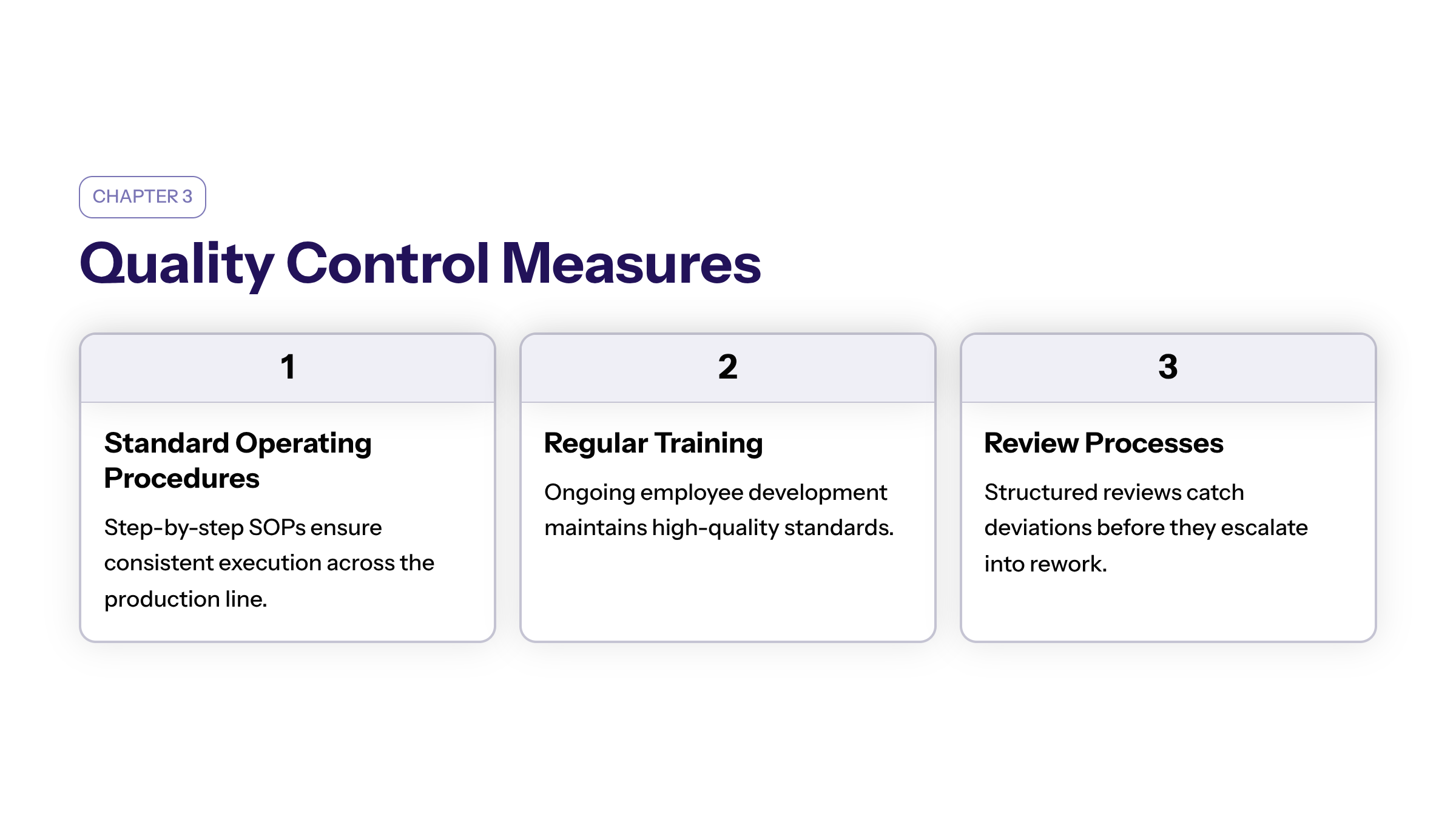 CHAPTER 3

Quality Control Measures

1

Standard Operating Procedures

Step-by-step SOPs ensure consistent execution across the production line.

2

Regular Training

Ongoing employee development maintains high-quality standards.

3

Review Processes

Structured reviews catch deviations before they escalate into rework.